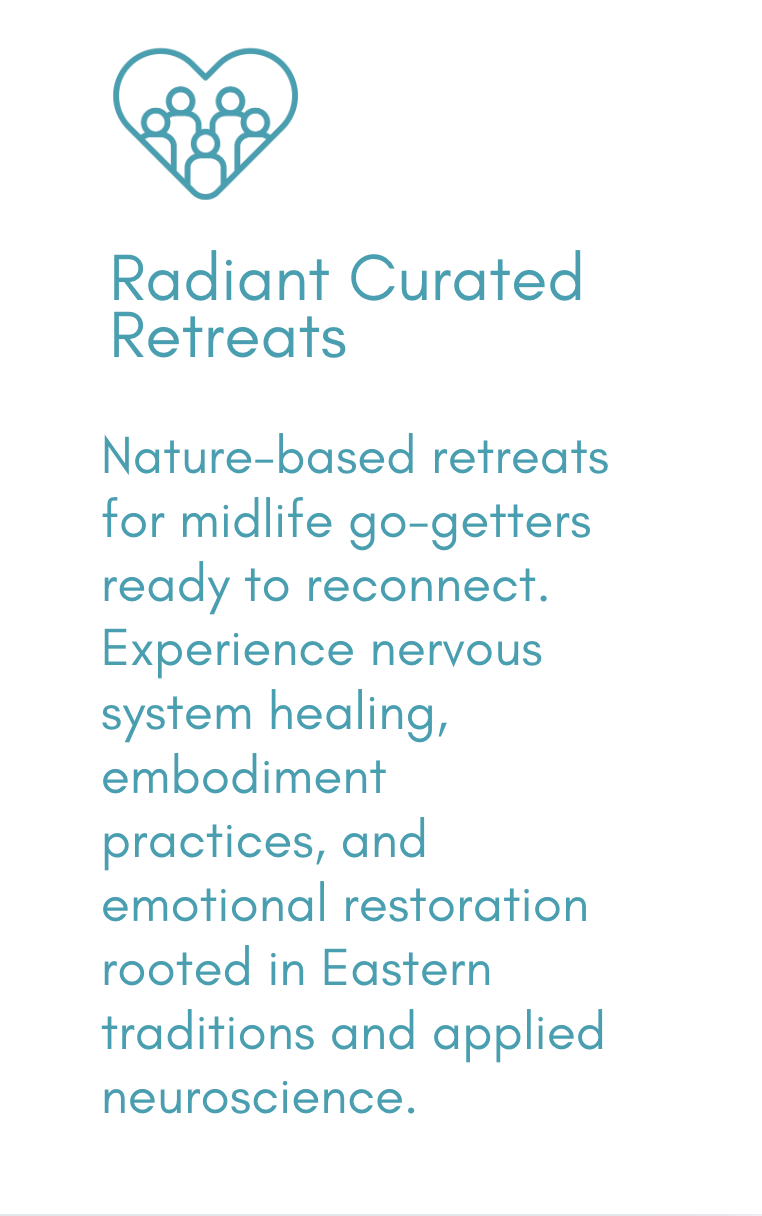 Radiant Curated Retreats

Nature-based retreats for midlife go-getters ready to reconnect. Experience nervous system healing, embodiment practices, and emotional restoration rooted in Eastern traditions and applied neuroscience.